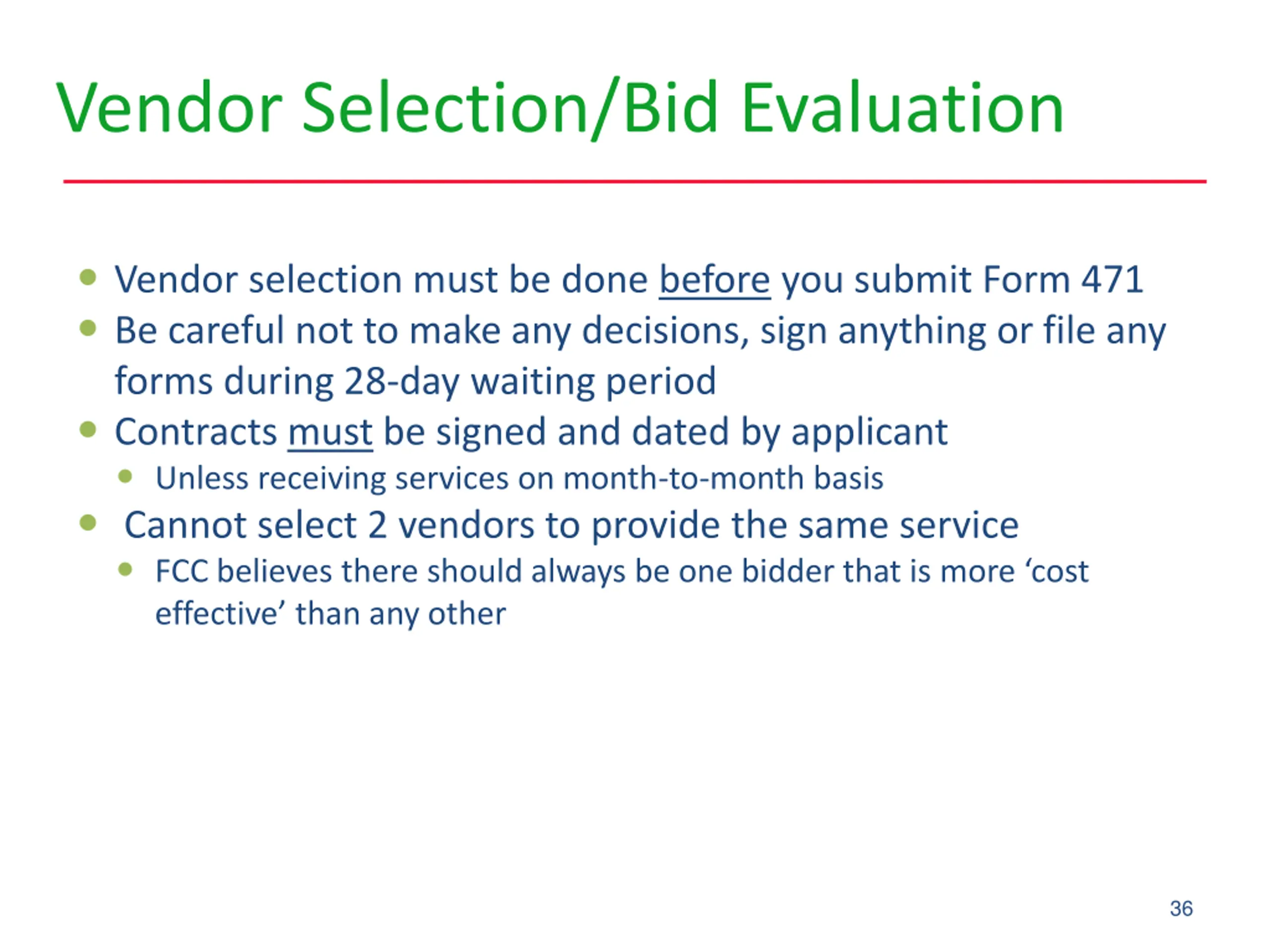 Vendor Selection/Bid Evaluation

- Vendor selection must be done before you submit Form 471
- Be careful not to make any decisions, sign anything or file any forms during 28-day waiting period
- Contracts must be signed and dated by applicant
  - Unless receiving services on month-to-month basis
- Cannot select 2 vendors to provide the same service
  - FCC believes there should always be one bidder that is more ‘cost effective’ than any other

36